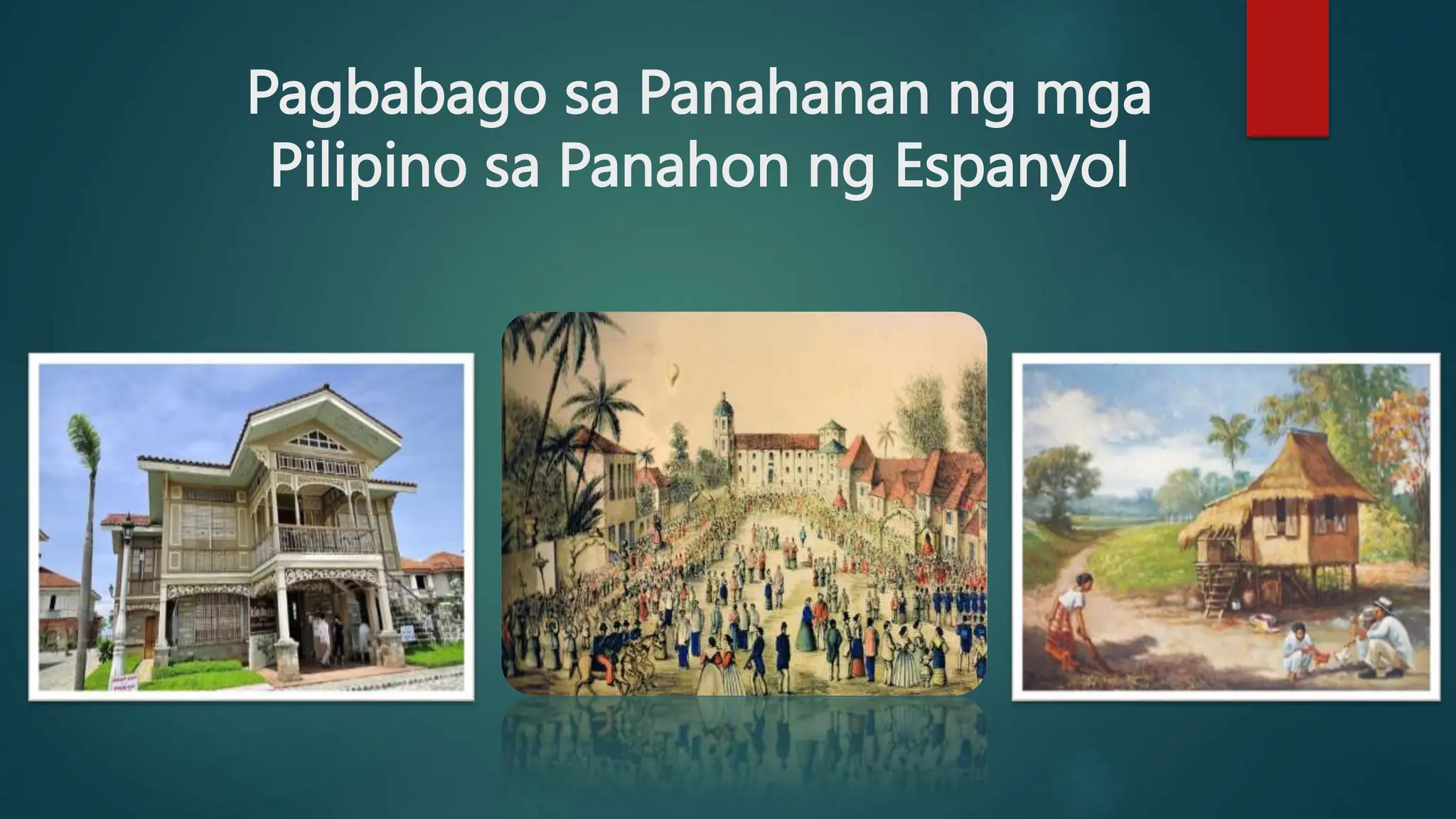 Pagbabago sa Panahanan ng mga Pilipino sa Panahon ng Espanyol